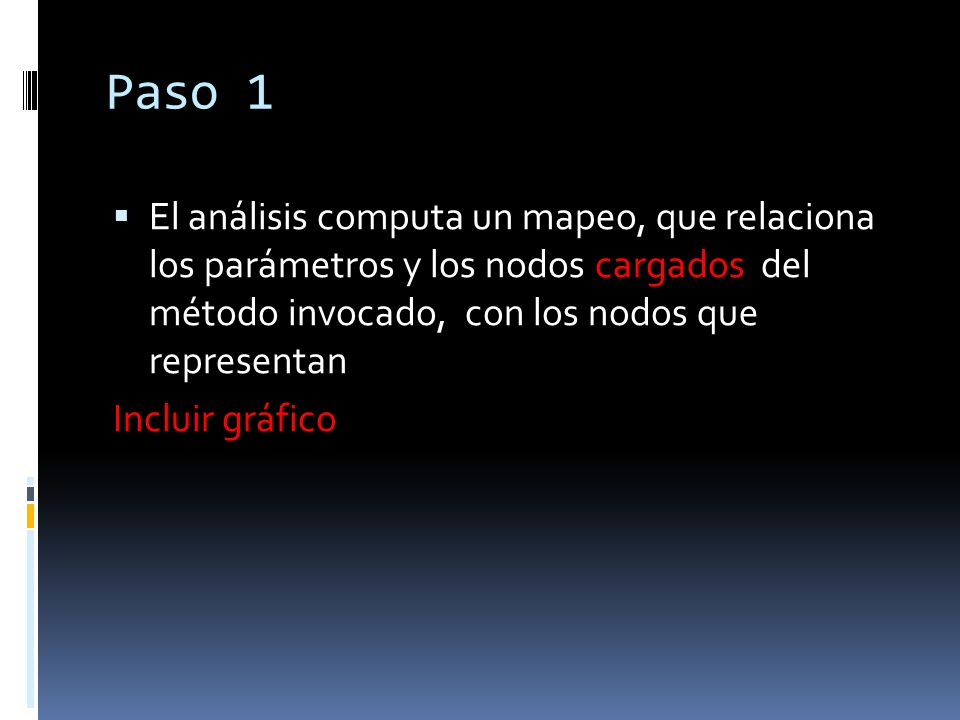 Paso 1

▪ El análisis computa un mapeo, que relaciona los parámetros y los nodos cargados del método invocado, con los nodos que representan

Incluir gráfico